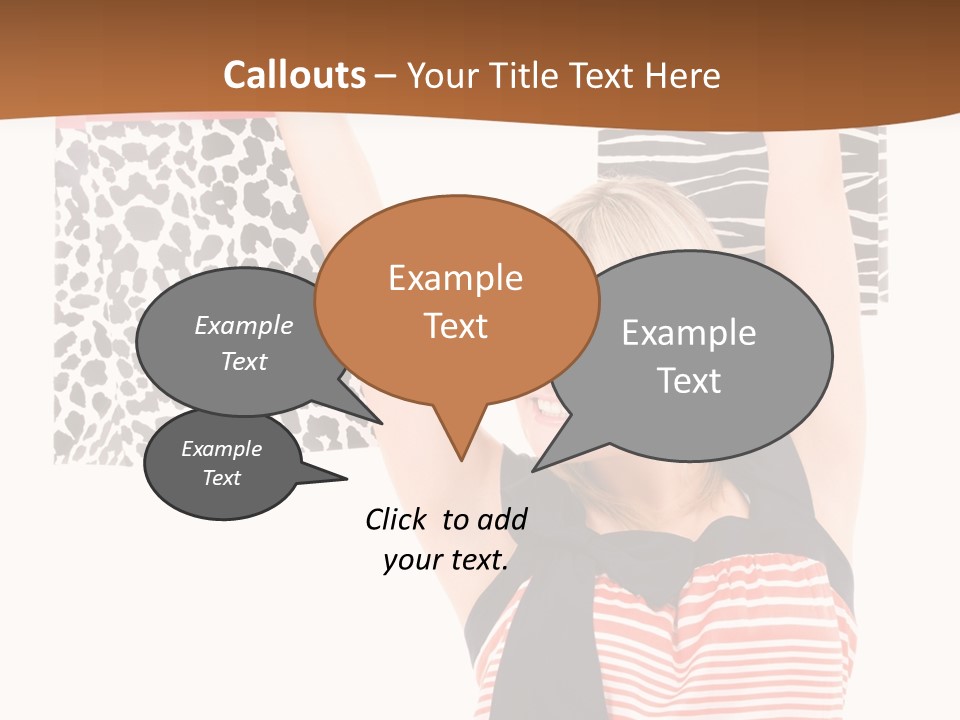 Callouts – Your Title Text Here

Example Text

Example Text

Example Text

Example Text

Click to add your text.